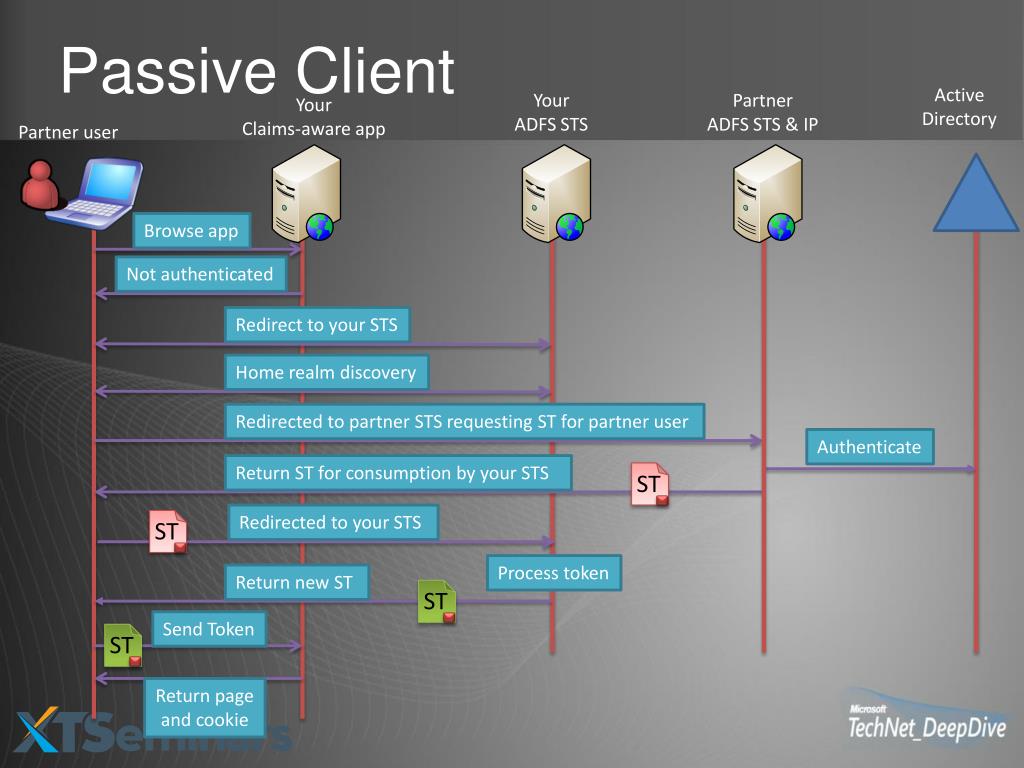 Passive Client

Partner user

Your Claims-aware app

Your ADFS STS

Partner ADFS STS & IP

Active Directory

Browse app

Not authenticated

Redirect to your STS

Home realm discovery

Redirected to partner STS requesting ST for partner user

Authenticate

Return ST for consumption by your STS

ST

ST

Redirected to your STS

Process token

Return new ST

ST

Send Token

ST

Return page and cookie

XTSeminars

Microsoft TechNet_DeepDive